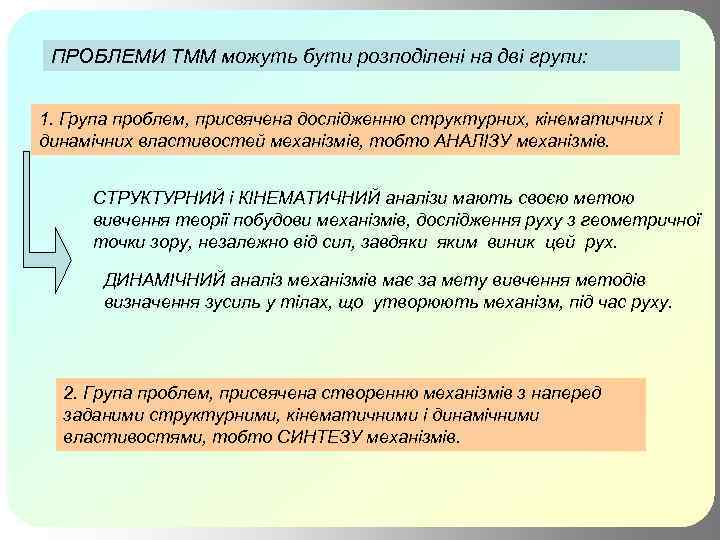 ПРОБЛЕМИ ТММ можуть бути розподілені на дві групи:

1. Група проблем, присвячена дослідженню структурних, кінематичних і динамічних властивостей механізмів, тобто АНАЛІЗУ механізмів.

СТРУКТУРНИЙ і КІНЕМАТИЧНИЙ аналізи мають своєю метою вивчення теорії побудови механізмів, дослідження руху з геометричної точки зору, незалежно від сил, завдяки яким виник цей рух.

ДИНАМІЧНИЙ аналіз механізмів має за мету вивчення методів визначення зусиль у тілах, що утворюють механізм, під час руху.

2. Група проблем, присвячена створенню механізмів з наперед заданими структурними, кінематичними і динамічними властивостями, тобто СИНТЕЗУ механізмів.